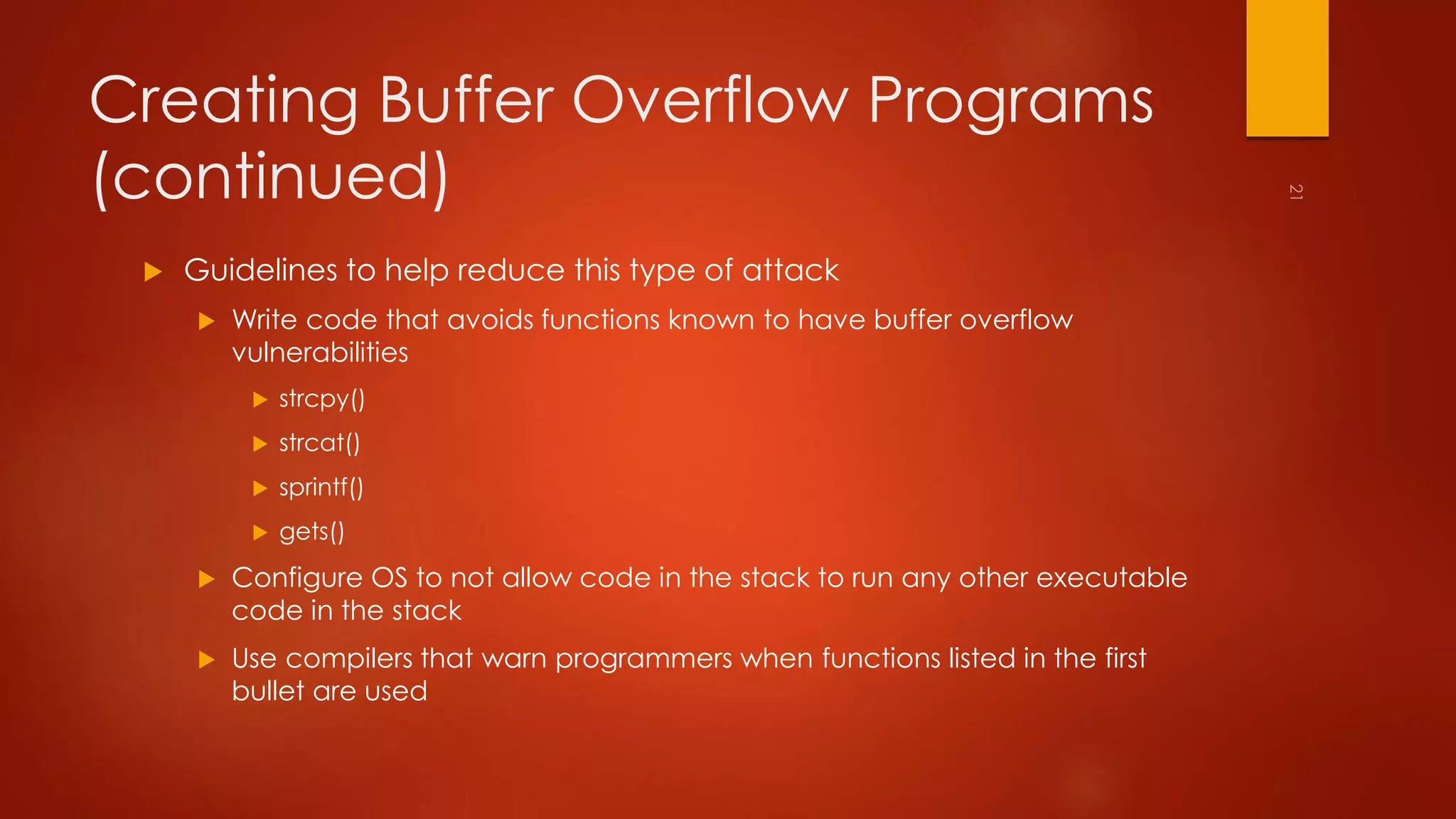 Creating Buffer Overflow Programs (continued)

21

Guidelines to help reduce this type of attack

Write code that avoids functions known to have buffer overflow vulnerabilities

strcpy()

strcat()

sprintf()

gets()

Configure OS to not allow code in the stack to run any other executable code in the stack

Use compilers that warn programmers when functions listed in the first bullet are used